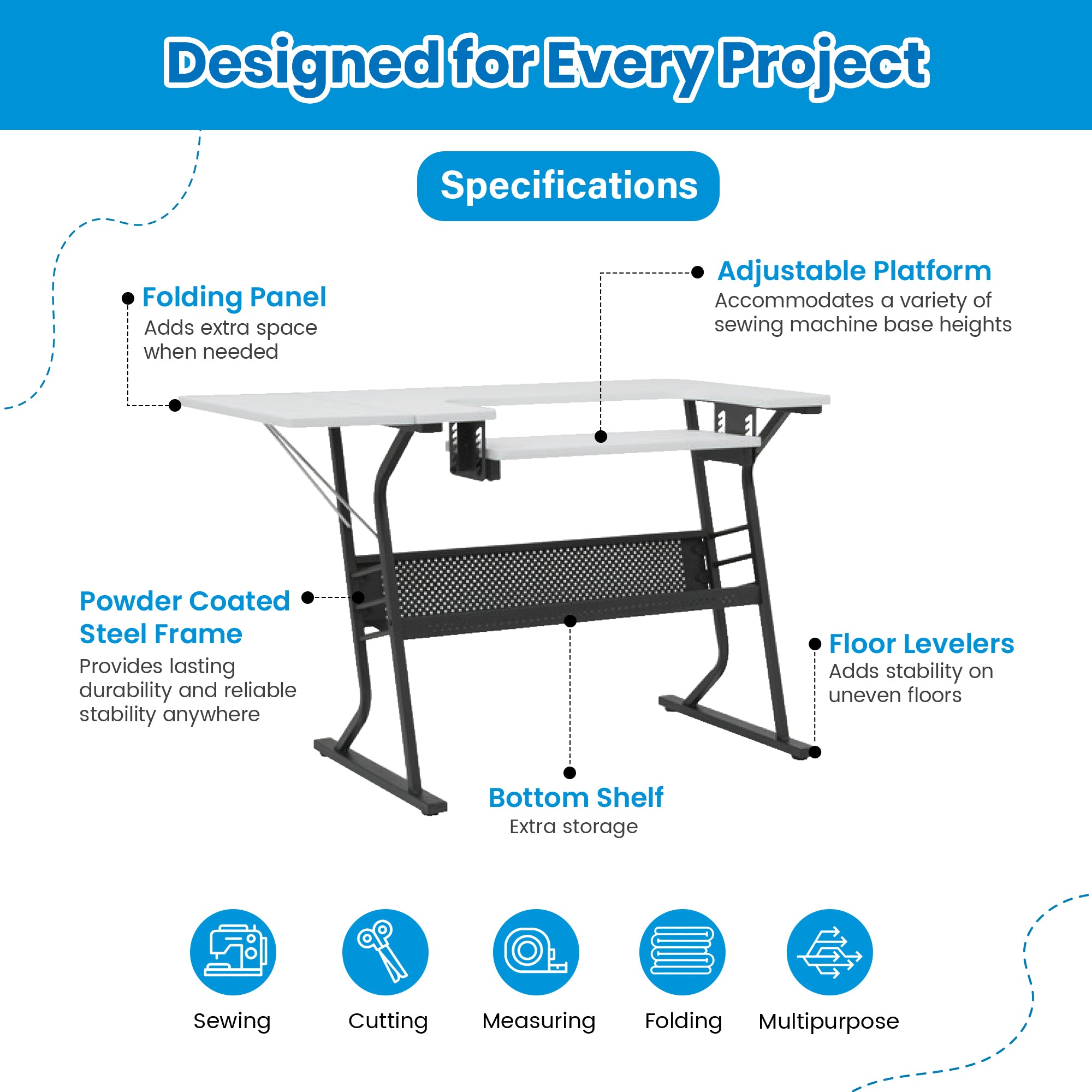 Designed for Every Project

Specifications

Folding Panel
Adds extra space when needed

Adjustable Platform
Accommodates a variety of sewing machine base heights

Powder Coated Steel Frame
Provides lasting durability and reliable stability anywhere

Floor Levelers
Adds stability on uneven floors

Bottom Shelf
Extra storage

Sewing

Cutting

Measuring

Folding

Multipurpose